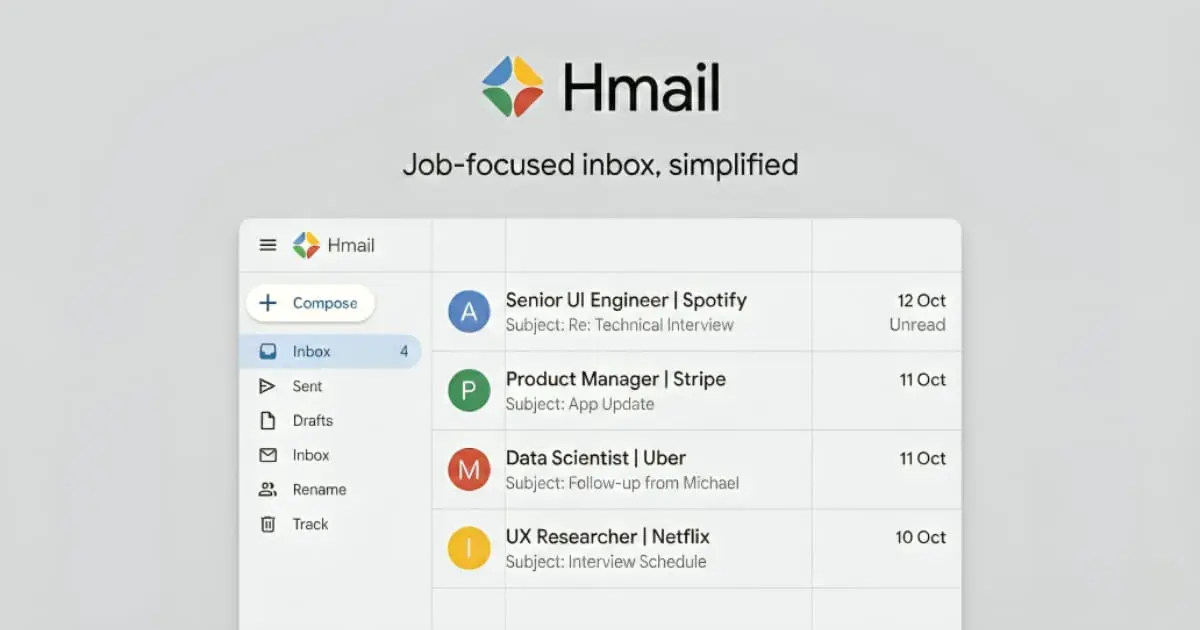 Hmail

Job-focused inbox, simplified

Hmail

Compose

Inbox 4

Sent

Drafts

Inbox

Rename

Track

A
Senior UI Engineer | Spotify
Subject: Re: Technical Interview
12 Oct
Unread

P
Product Manager | Stripe
Subject: App Update
11 Oct

M
Data Scientist | Uber
Subject: Follow-up from Michael
11 Oct

I
UX Researcher | Netflix
Subject: Interview Schedule
10 Oct